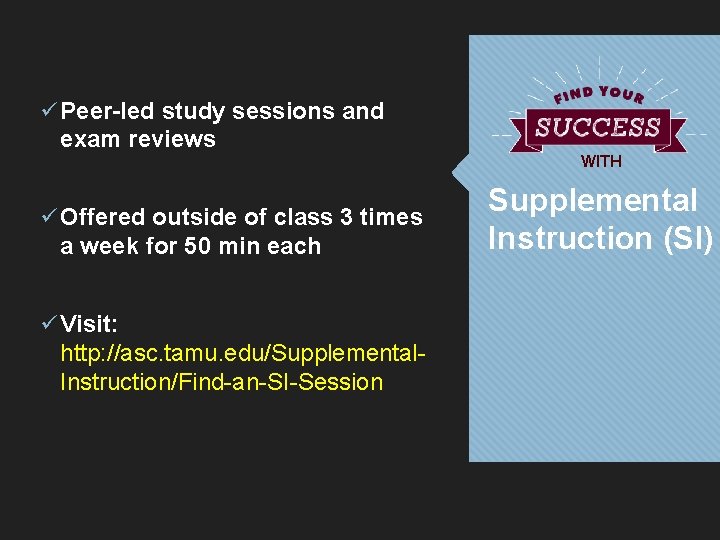 ✓ Peer-led study sessions and exam reviews

✓ Offered outside of class 3 times a week for 50 min each

✓ Visit: http://asc.tamu.edu/Supplemental-Instruction/Find-an-SI-Session

FIND YOUR
SUCCESS
WITH

Supplemental Instruction (SI)